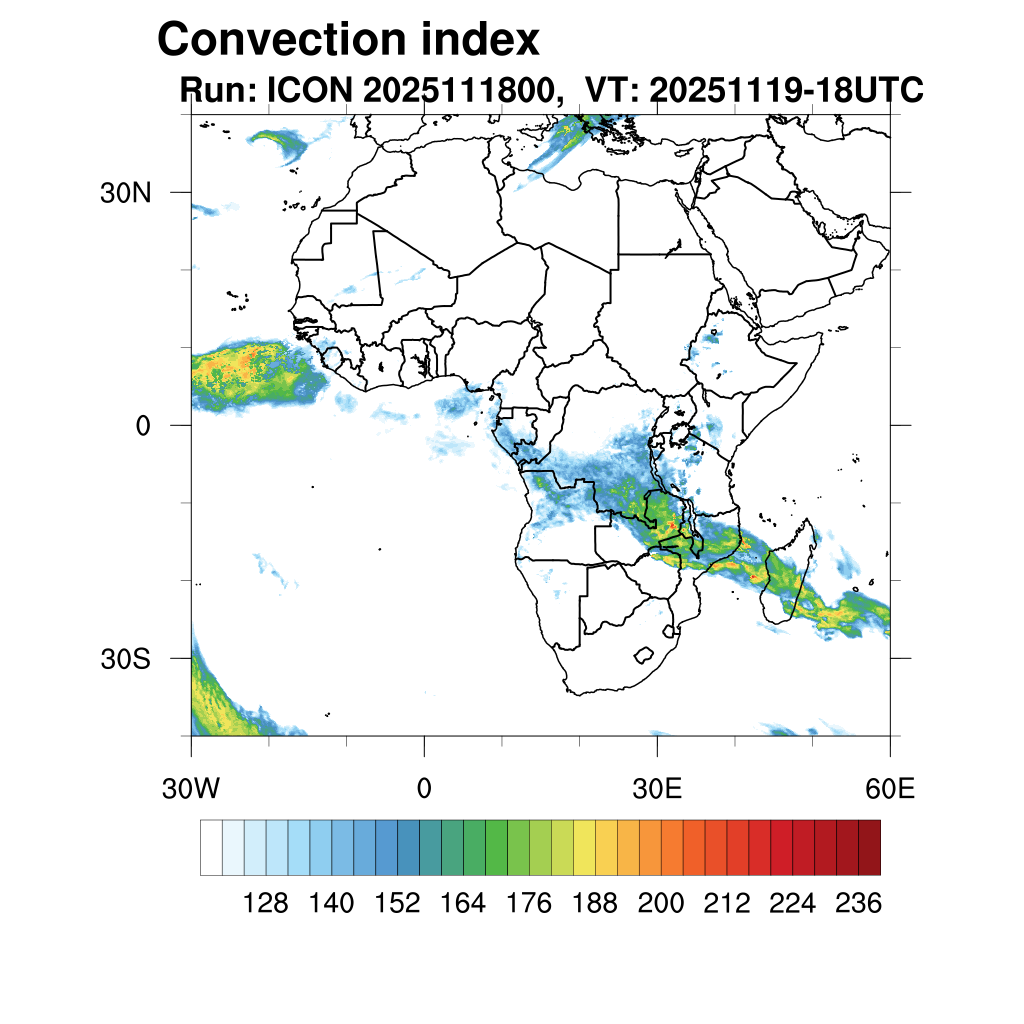 Convection index

Run: ICON 2025111800, VT: 20251119-18UTC

30N

0

30S

30W

0

30E

60E

128 140 152 164 176 188 200 212 224 236